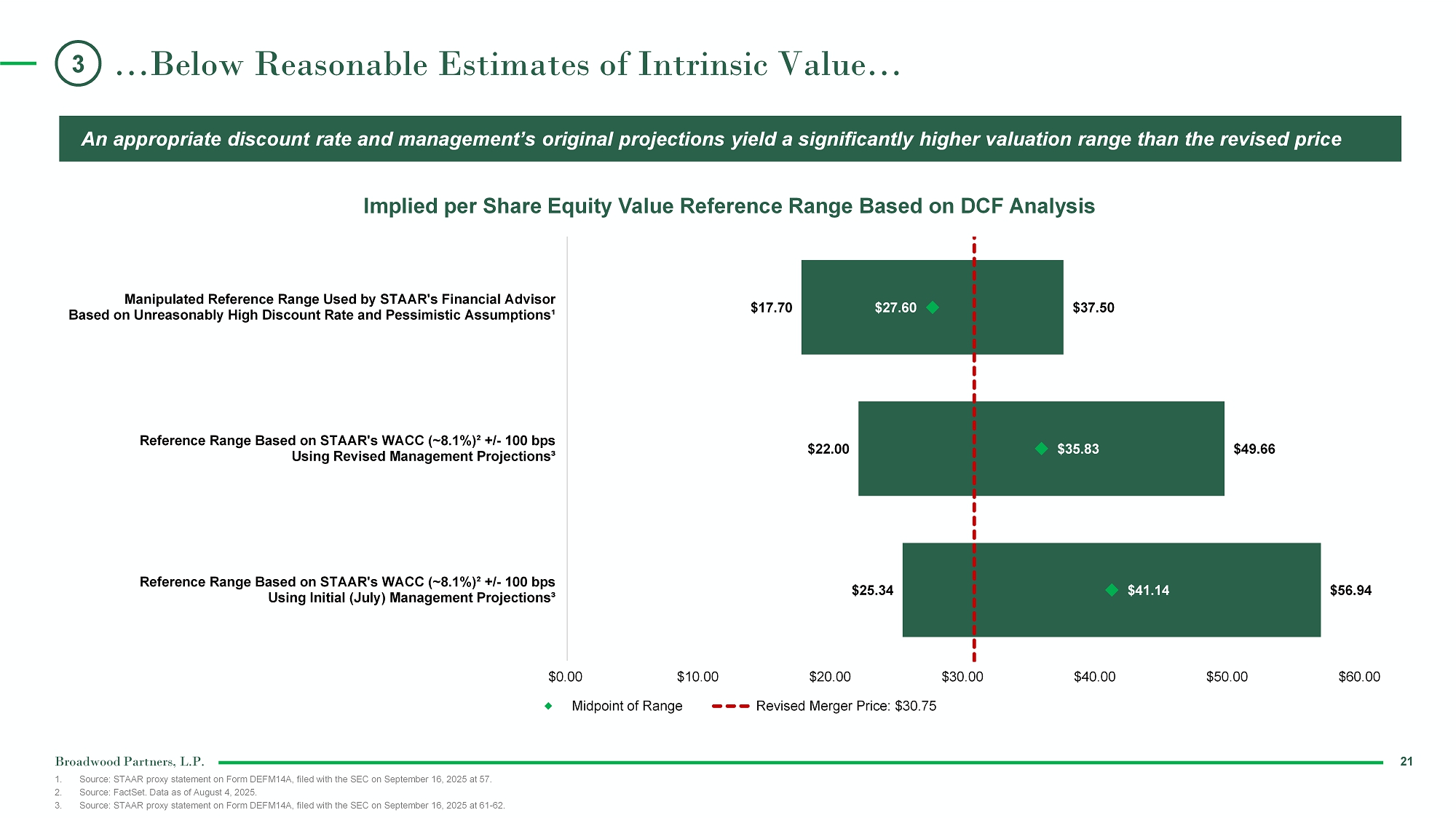 3 …Below Reasonable Estimates of Intrinsic Value…

An appropriate discount rate and management's original projections yield a significantly higher valuation range than the revised price

Implied per Share Equity Value Reference Range Based on DCF Analysis

Manipulated Reference Range Used by STAAR's Financial Advisor Based on Unreasonably High Discount Rate and Pessimistic Assumptions¹

$17.70 $27.60 $37.50

Reference Range Based on STAAR's WACC (~8.1%)² +/- 100 bps Using Revised Management Projections³

$22.00 $35.83 $49.66

Reference Range Based on STAAR's WACC (~8.1%)² +/- 100 bps Using Initial (July) Management Projections³

$25.34 $41.14 $56.94

$0.00 $10.00 $20.00 $30.00 $40.00 $50.00 $60.00

Midpoint of Range

Revised Merger Price: $30.75

Broadwood Partners, L.P.

21

1. Source: STAAR proxy statement on Form DEFM14A, filed with the SEC on September 16, 2025 at 57.
2. Source: FactSet. Data as of August 4, 2025.
3. Source: STAAR proxy statement on Form DEFM14A, filed with the SEC on September 16, 2025 at 61-62.